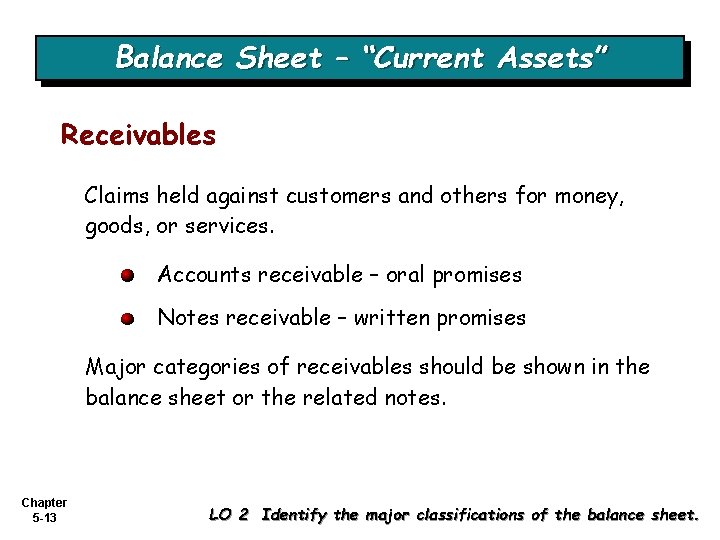 Balance Sheet – "Current Assets"

Receivables

Claims held against customers and others for money, goods, or services.

Accounts receivable – oral promises

Notes receivable – written promises

Major categories of receivables should be shown in the balance sheet or the related notes.

Chapter 5-13

LO 2 Identify the major classifications of the balance sheet.